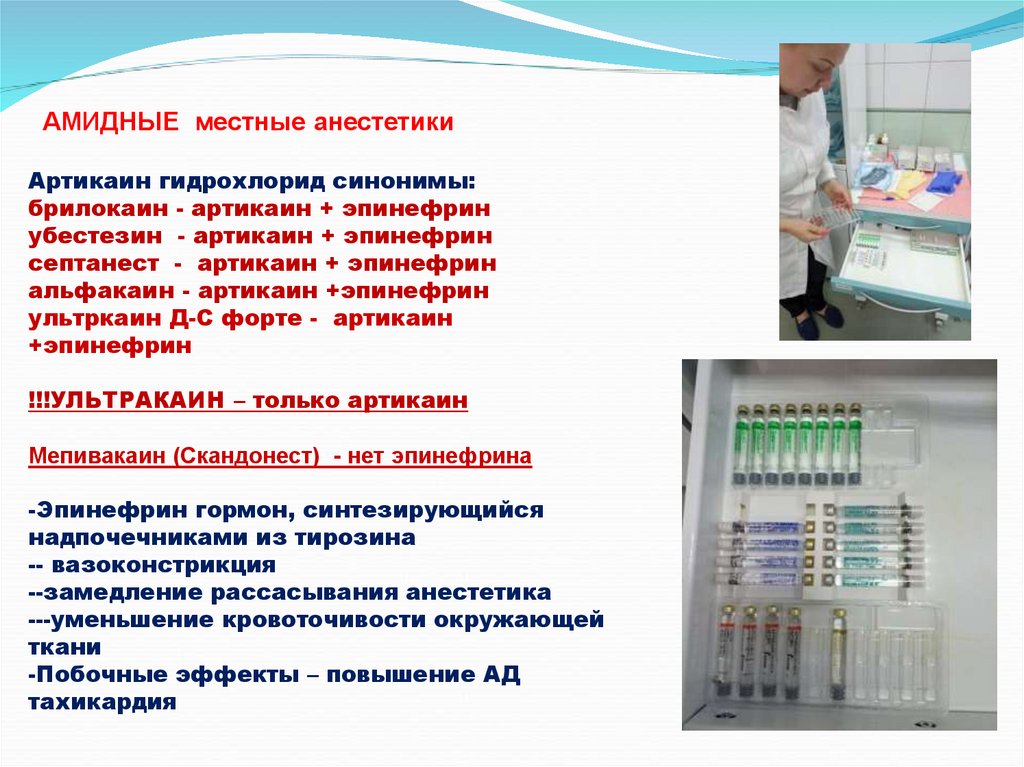 АМИДНЫЕ местные анестетики

Артикаин гидрохлорид синонимы:
брилокаин - артикаин + эпинефрин
убестезин - артикаин + эпинефрин
септанест - артикаин + эпинефрин
альфакаин - артикаин +эпинефрин
ультркаин Д-С форте - артикаин +эпинефрин

!!!УЛЬТРАКАИН – только артикаин

Мепивакаин (Скандонест) - нет эпинефрина

-Эпинефрин гормон, синтезирующийся надпочечниками из тирозина
-- вазоконстрикция
--замедление рассасывания анестетика
---уменьшение кровоточивости окружающей ткани
-Побочные эффекты – повышение АД тахикардия